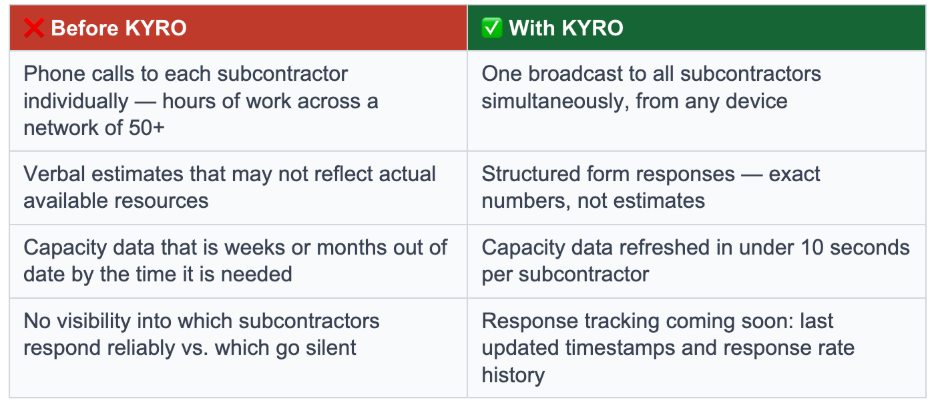 | ❌ Before KYRO | ✅ With KYRO |
|---|---|
| Phone calls to each subcontractor individually — hours of work across a network of 50+ | One broadcast to all subcontractors simultaneously, from any device |
| Verbal estimates that may not reflect actual available resources | Structured form responses — exact numbers, not estimates |
| Capacity data that is weeks or months out of date by the time it is needed | Capacity data refreshed in under 10 seconds per subcontractor |
| No visibility into which subcontractors respond reliably vs. which go silent | Response tracking coming soon: last updated timestamps and response rate history |